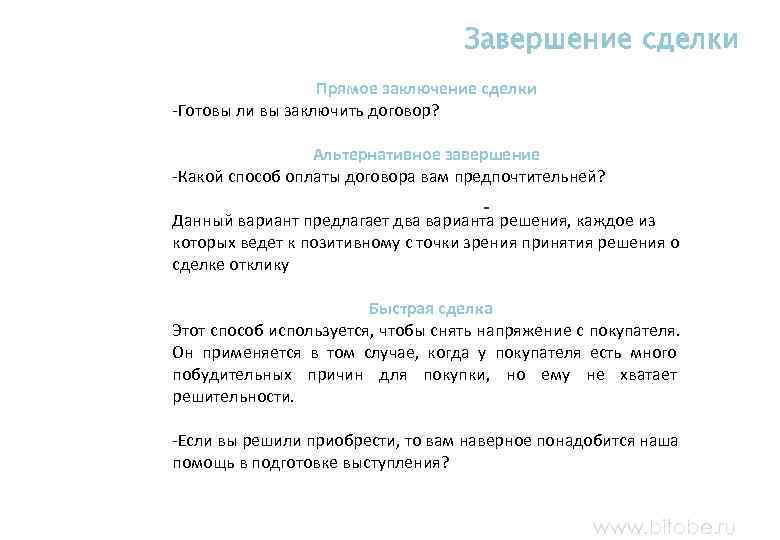 Завершение сделки

Прямое заключение сделки

-Готовы ли вы заключить договор?

Альтернативное завершение

-Какой способ оплаты договора вам предпочтительней?

-

Данный вариант предлагает два варианта решения, каждое из которых ведет к позитивному с точки зрения принятия решения о сделке отклику

Быстрая сделка

Этот способ используется, чтобы снять напряжение с покупателя. Он применяется в том случае, когда у покупателя есть много побудительных причин для покупки, но ему не хватает решительности.

-Если вы решили приобрести, то вам наверное понадобится наша помощь в подготовке выступления?

www.bitobe.ru